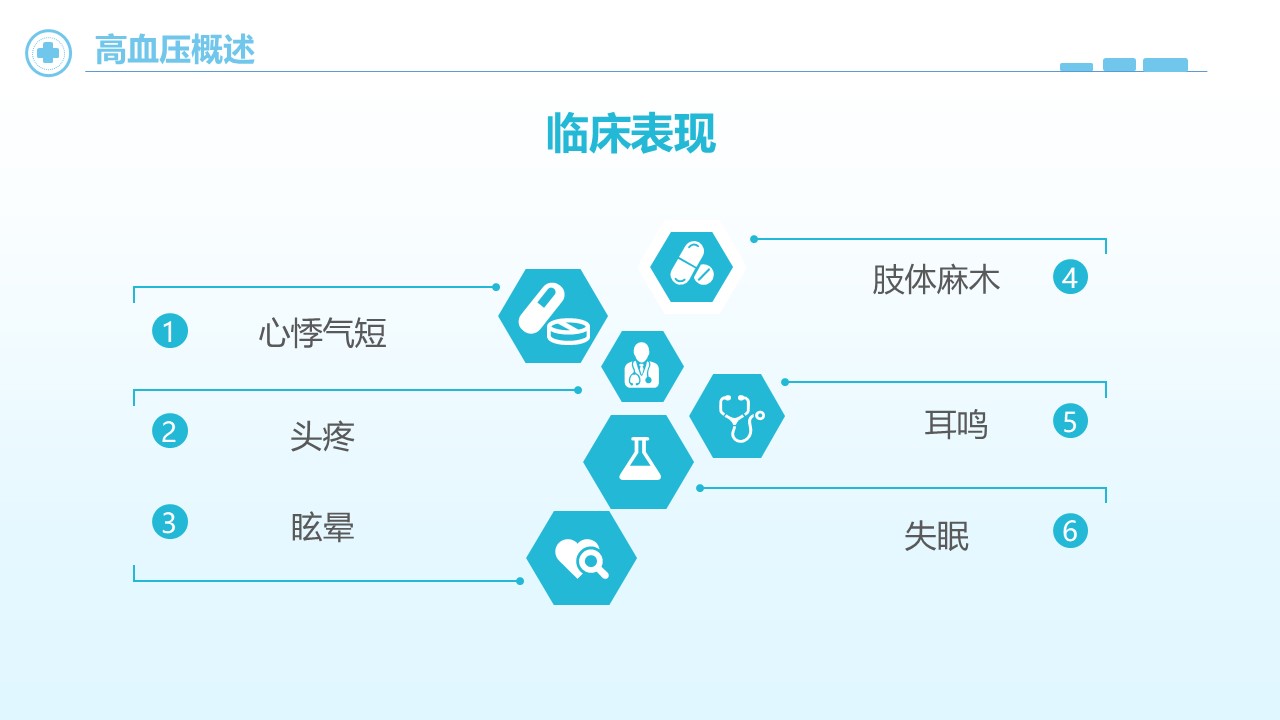 高血压概述

临床表现

1 心悸气短

2 头疼

3 眩晕

肢体麻木 4

耳鸣 5

失眠 6